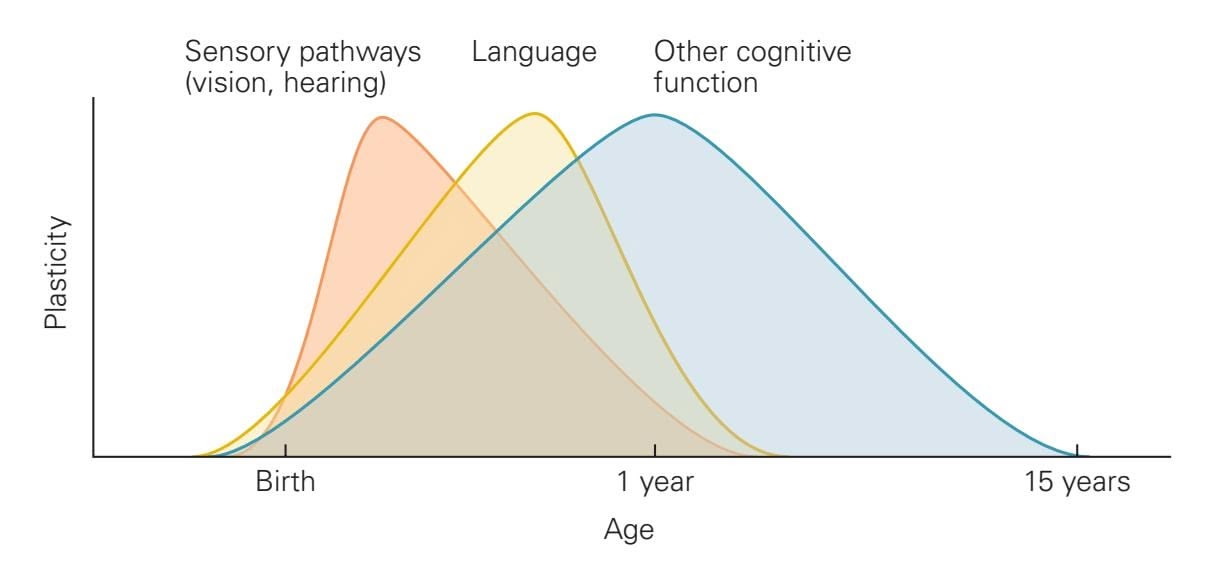 Sensory pathways (vision, hearing)

Language

Other cognitive function

Plasticity

Birth

1 year

15 years

Age